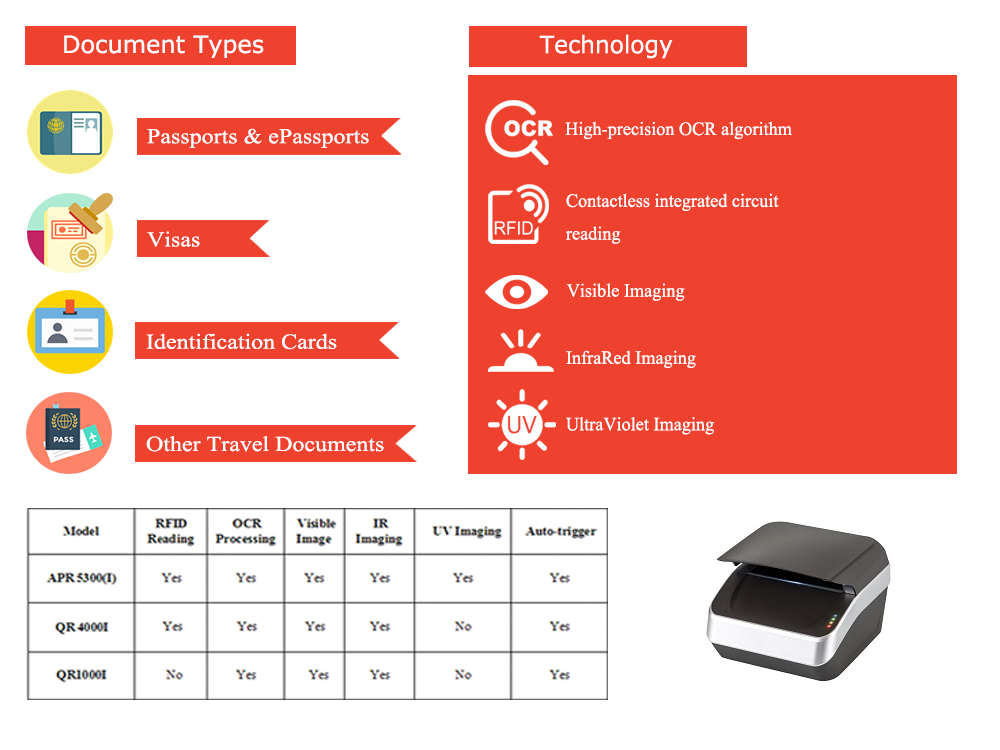 Document Types

PASS

Passports & ePassports

Visas

Identification Cards

Other Travel Documents

Technology

OCR High-precision OCR algorithm

RFID Contactless integrated circuit reading

Visible Imaging

InfraRed Imaging

UV UltraViolet Imaging

| Model | RFID Reading | OCR Processing | Visible Image | IR Imaging | UV Imaging | Auto-trigger |
|---|---|---|---|---|---|---|
| APR 5300(I) | Yes | Yes | Yes | Yes | Yes | Yes |
| QR 4000I | Yes | Yes | Yes | Yes | No | Yes |
| QR1000I | No | Yes | Yes | Yes | No | Yes |